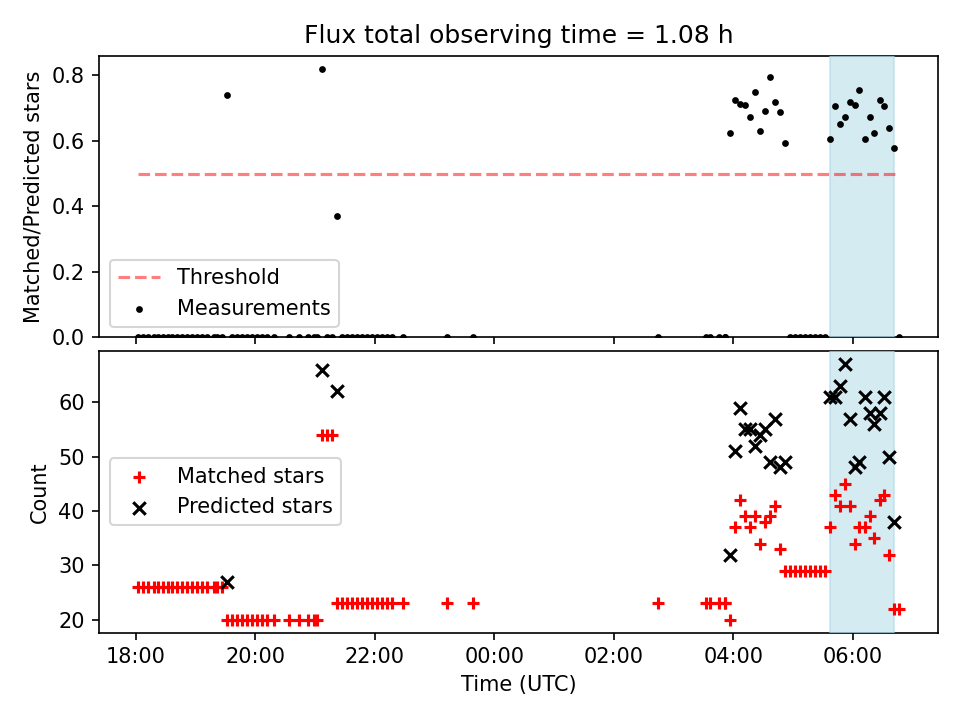 Flux total observing time = 1.08 h

Matched/Predicted stars

0.8
0.6
0.4
0.2
0.0

Threshold
Measurements

Count

60
50
40
30
20

Matched stars
Predicted stars

18:00
20:00
22:00
00:00
02:00
04:00
06:00

Time (UTC)